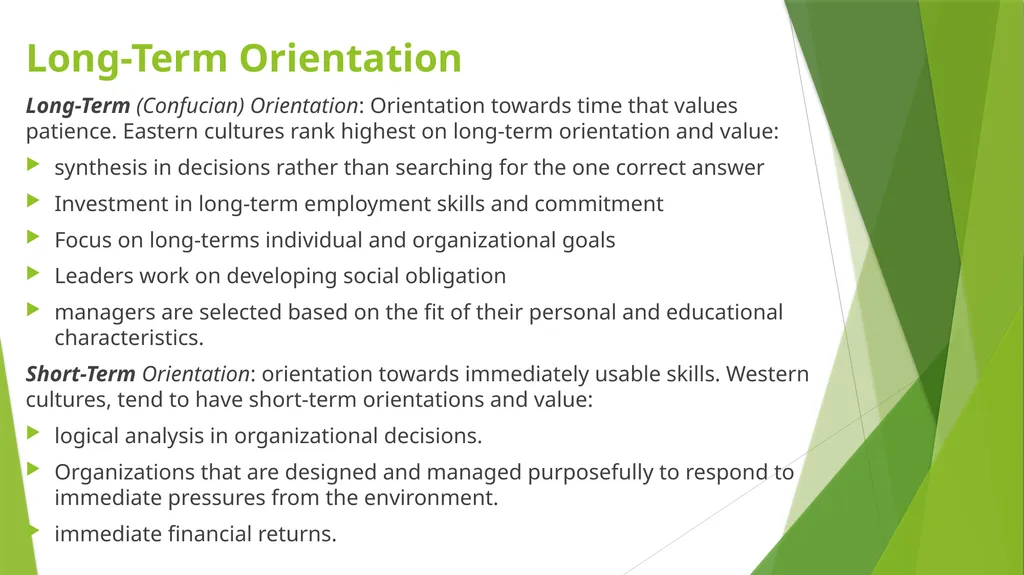 Long-Term Orientation

Long-Term (Confucian) Orientation: Orientation towards time that values patience. Eastern cultures rank highest on long-term orientation and value:

synthesis in decisions rather than searching for the one correct answer

Investment in long-term employment skills and commitment

Focus on long-terms individual and organizational goals

Leaders work on developing social obligation

managers are selected based on the fit of their personal and educational characteristics.

Short-Term Orientation: orientation towards immediately usable skills. Western cultures, tend to have short-term orientations and value:

logical analysis in organizational decisions.

Organizations that are designed and managed purposefully to respond to immediate pressures from the environment.

immediate financial returns.